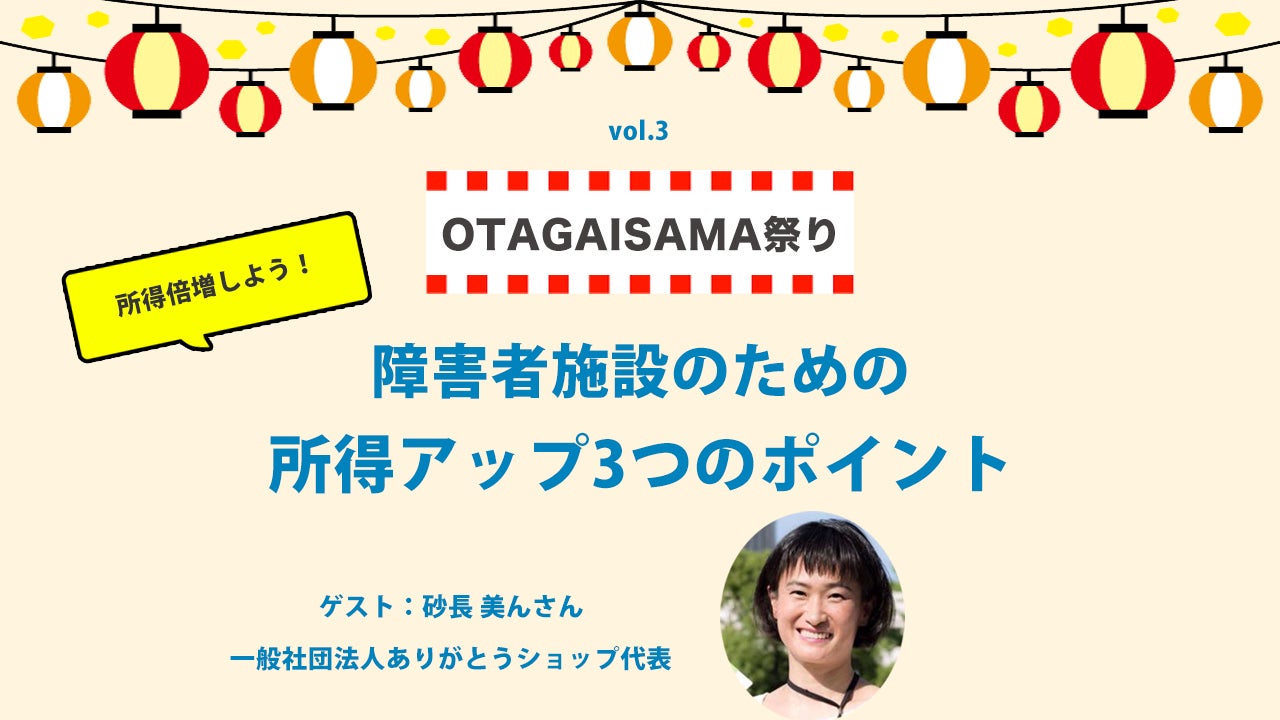 vol.3

OTAGAISAMA祭り

所得倍増しよう！

障害者施設のための
所得アップ3つのポイント

ゲスト：砂長 美んさん
一般社団法人ありがとうショップ代表